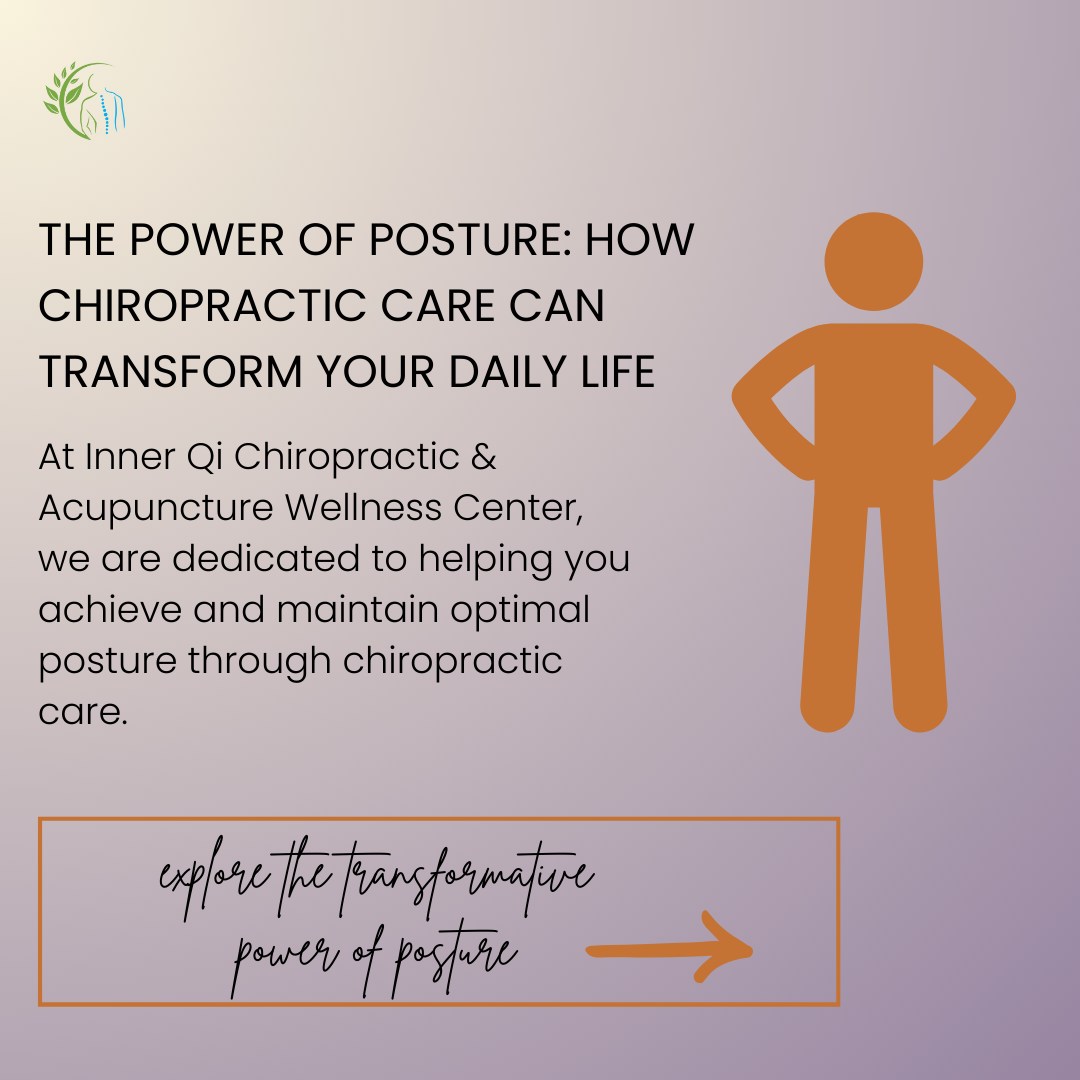 THE POWER OF POSTURE: HOW CHIROPRACTIC CARE CAN TRANSFORM YOUR DAILY LIFE

At Inner Qi Chiropractic & Acupuncture Wellness Center, we are dedicated to helping you achieve and maintain optimal posture through chiropractic care.

explore the transformative power of posture